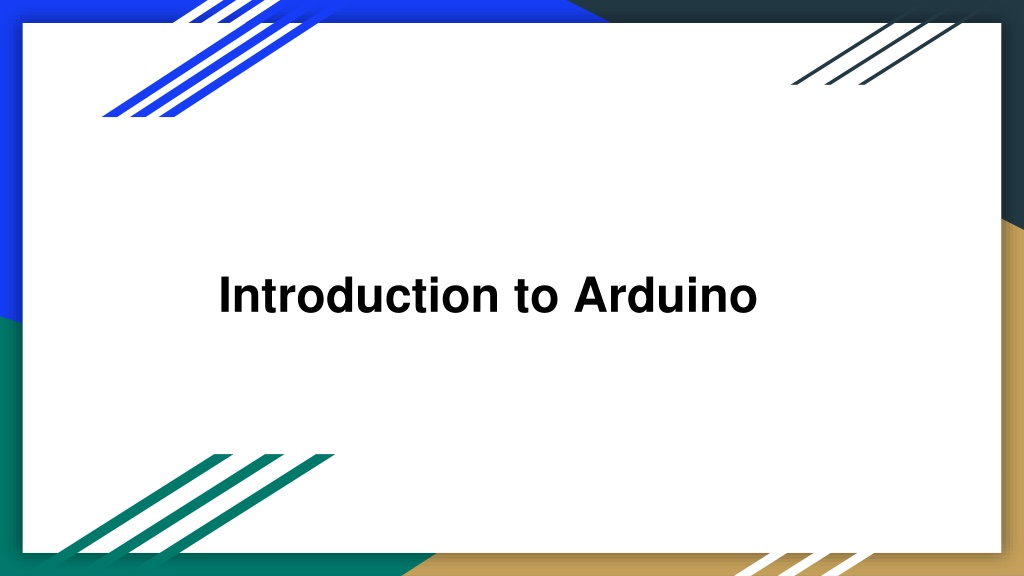 Introduction to Arduino